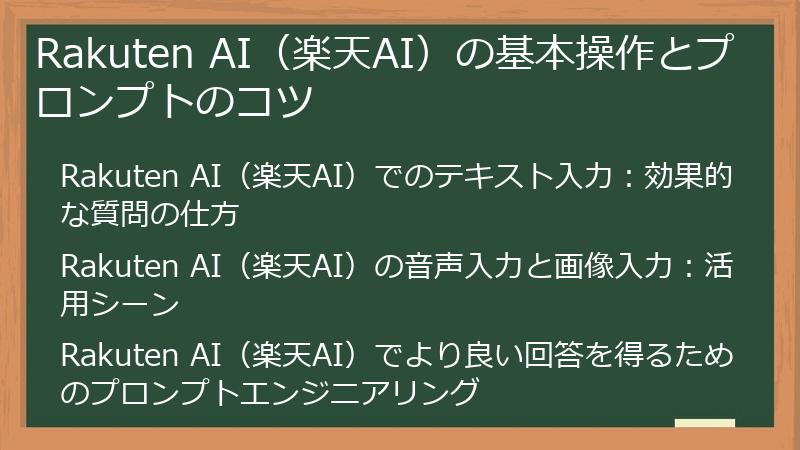 Rakuten AI（楽天AI）の基本操作とプロンプトのコツ

Rakuten AI（楽天AI）でのテキスト入力：効果的な質問の仕方

Rakuten AI（楽天AI）の音声入力と画像入力：活用シーン

Rakuten AI（楽天AI）でより良い回答を得るためのプロンプトエンジニアリング